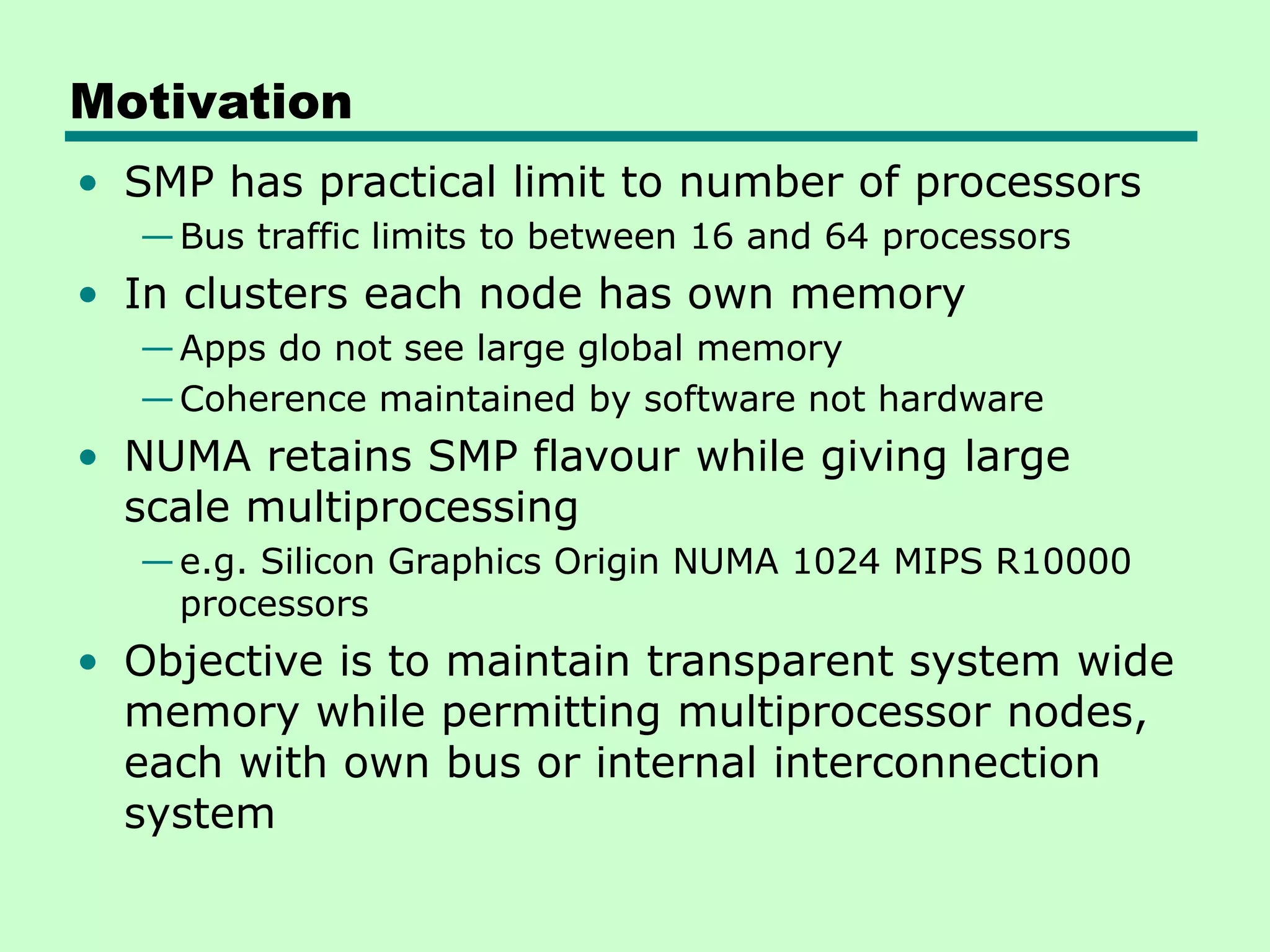 Motivation

• SMP has practical limit to number of processors
—Bus traffic limits to between 16 and 64 processors
• In clusters each node has own memory
—Apps do not see large global memory
—Coherence maintained by software not hardware
• NUMA retains SMP flavour while giving large scale multiprocessing
—e.g. Silicon Graphics Origin NUMA 1024 MIPS R10000 processors
• Objective is to maintain transparent system wide memory while permitting multiprocessor nodes, each with own bus or internal interconnection system